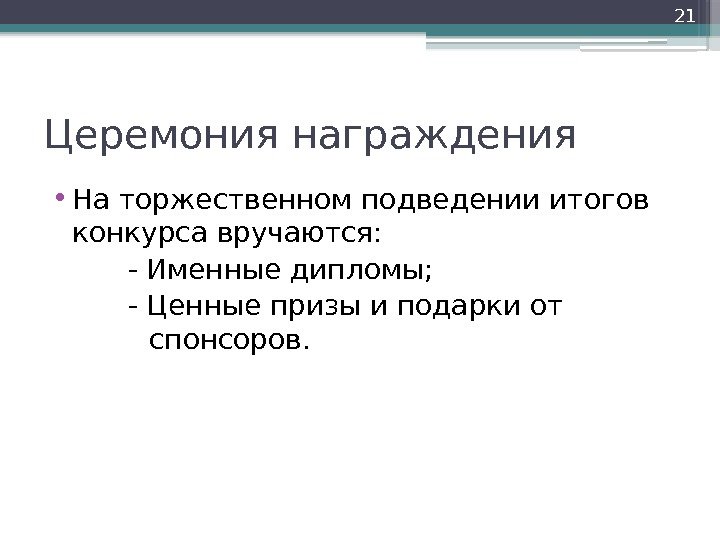 21

Церемония награждения

• На торжественном подведении итогов конкурса вручаются:

- Именные дипломы;

- Ценные призы и подарки от спонсоров.